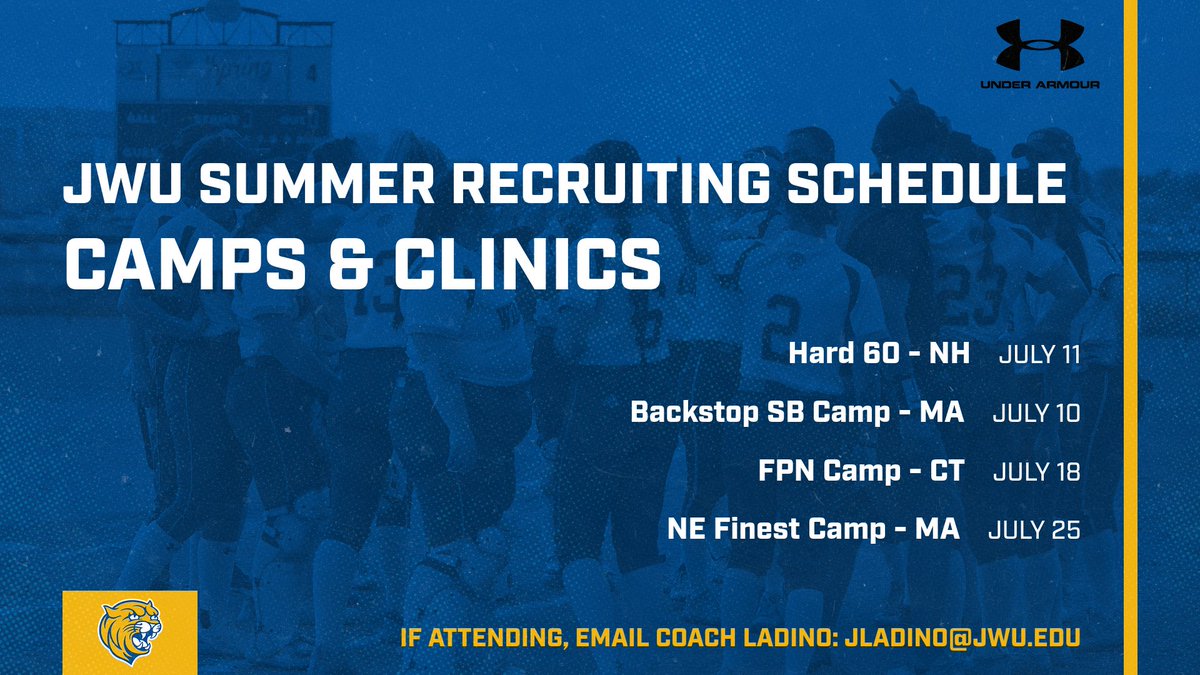 UNDER ARMOUR

JWU SUMMER RECRUITING SCHEDULE
CAMPS & CLINICS

Hard 60 - NH JULY 11

Backstop SB Camp - MA JULY 10

FPN Camp - CT JULY 18

NE Finest Camp - MA JULY 25

IF ATTENDING, EMAIL COACH LADINO: JLADINO@JWU.EDU